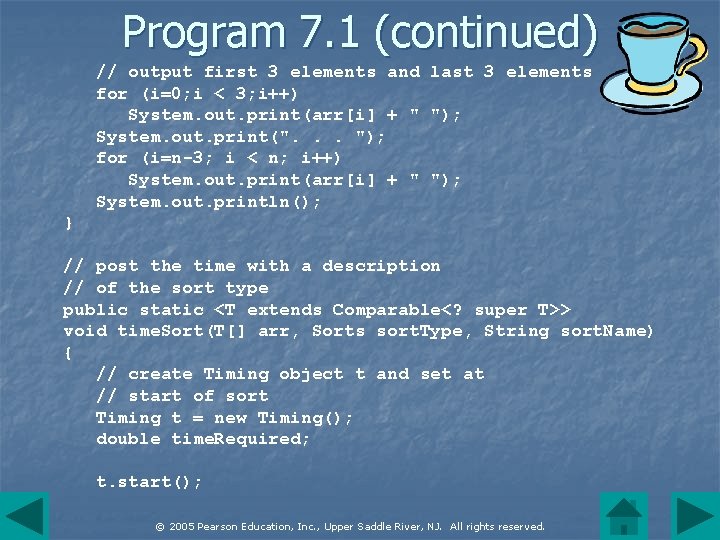 Program 7.1 (continued)

    // output first 3 elements and last 3 elements
    for (i=0;i < 3;i++)
        System.out.print(arr[i] + " ");
    System.out.print(". . . ");
    for (i=n-3; i < n; i++)
        System.out.print(arr[i] + " ");
    System.out.println();
}

// post the time with a description
// of the sort type
public static <T extends Comparable<? super T>>
void timeSort(T[] arr, Sorts sortType, String sortName)
{
    // create Timing object t and set at
    // start of sort
    Timing t = new Timing();
    double timeRequired;

    t.start();

© 2005 Pearson Education, Inc., Upper Saddle River, NJ. All rights reserved.